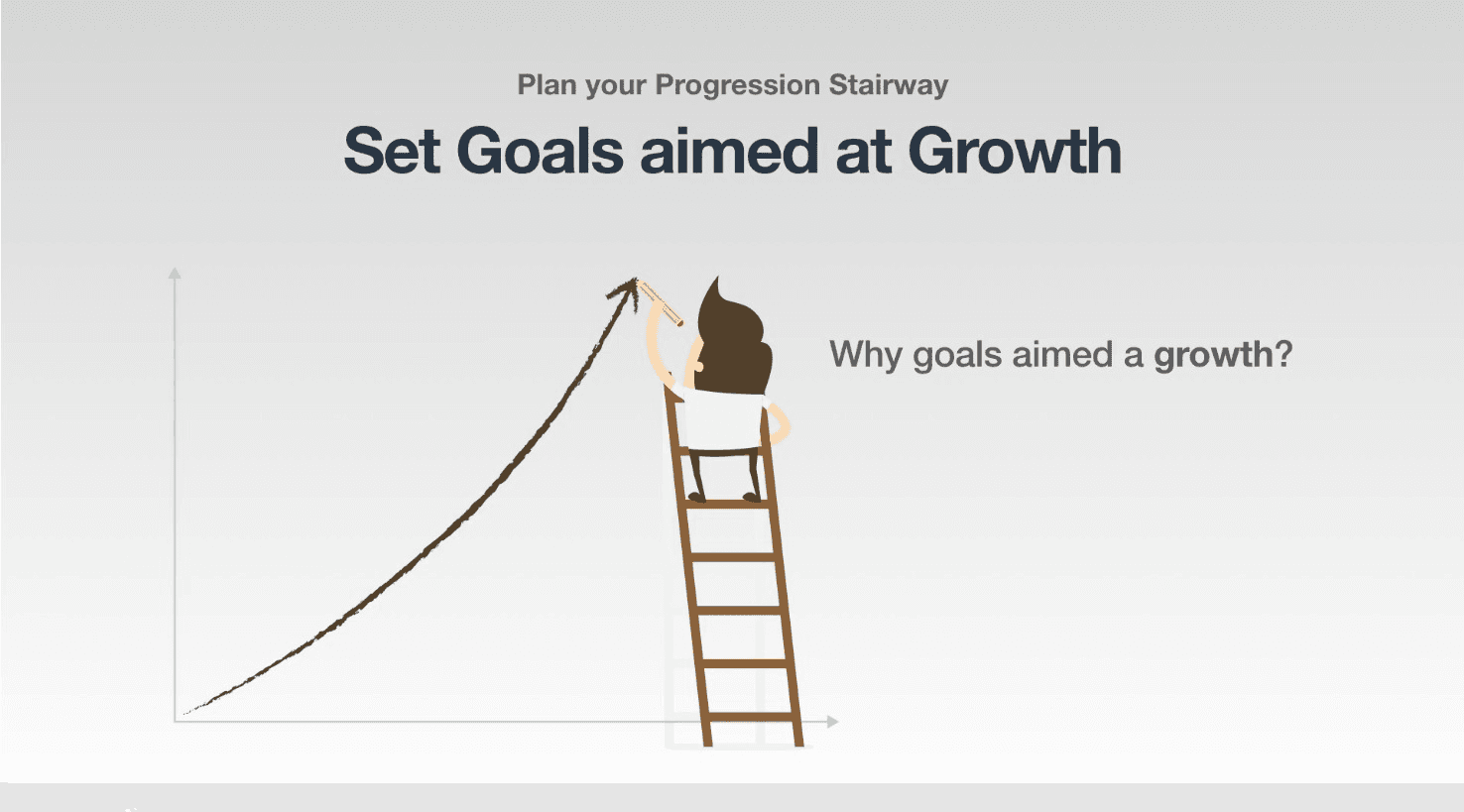 Plan your Progression Stairway

Set Goals aimed at Growth

Why goals aimed a growth?